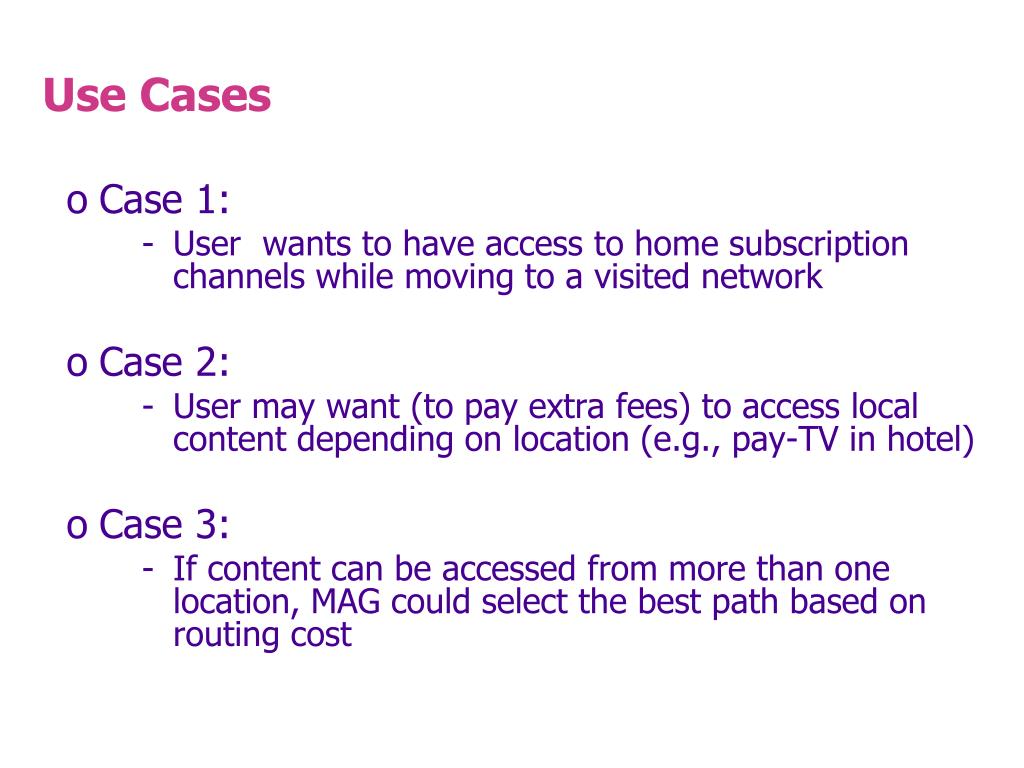 Use Cases

o Case 1:
- User wants to have access to home subscription channels while moving to a visited network

o Case 2:
- User may want (to pay extra fees) to access local content depending on location (e.g., pay-TV in hotel)

o Case 3:
- If content can be accessed from more than one location, MAG could select the best path based on routing cost